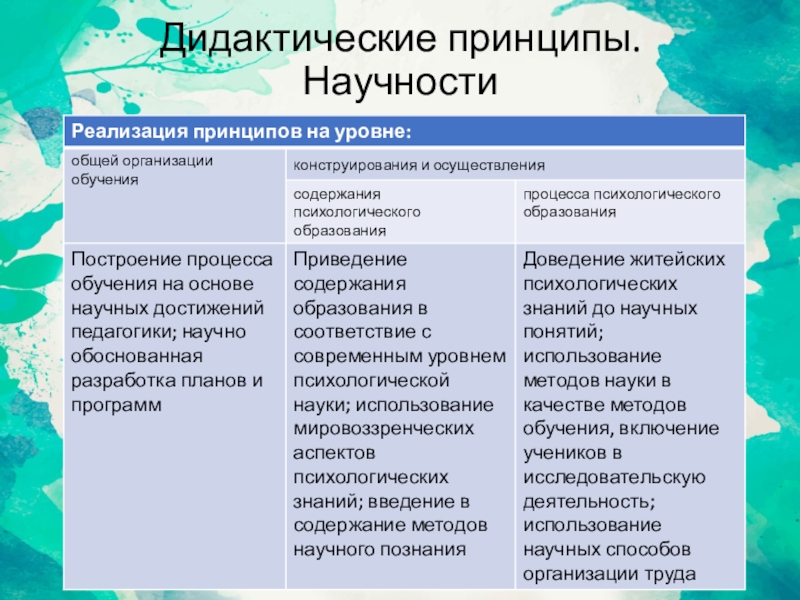 Дидактические принципы. Научности

| Реализация принципов на уровне: | | |
|---|---|---|
| общей организации обучения | конструирования и осуществления | |
| | содержания психологического образования | процесса психологического образования |
| Построение процесса обучения на основе научных достижений педагогики; научно обоснованная разработка планов и программ | Приведение содержания образования в соответствие с современным уровнем психологической науки; использование мировоззренческих аспектов психологических знаний; введение в содержание методов научного познания | Доведение житейских психологических знаний до научных понятий; использование методов науки в качестве методов обучения, включение учеников в исследовательскую деятельность; использование научных способов организации труда |